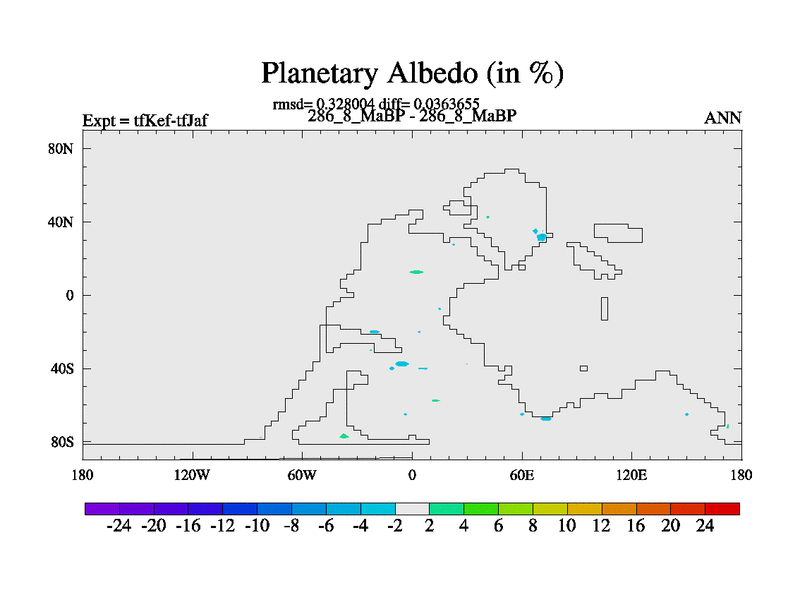 Planetary Albedo (in %)

rmsd= 0.328004 diff= 0.0363655

Expt = tfKef-tfJaf

286_8_MaBP - 286_8_MaBP

ANN

80N

40N

0

40S

80S

180

120W

60W

0

60E

120E

180

-24 -20 -16 -12 -10 -8 -6 -4 -2 2 4 6 8 10 12 16 20 24